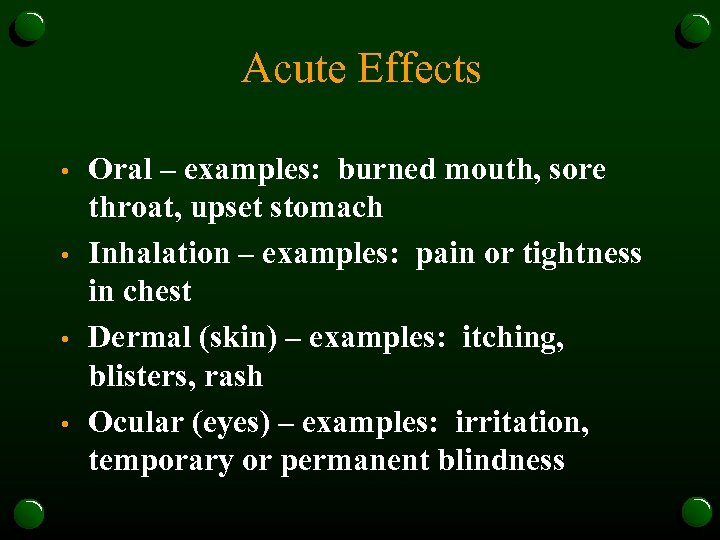 Acute Effects

• Oral – examples: burned mouth, sore throat, upset stomach
• Inhalation – examples: pain or tightness in chest
• Dermal (skin) – examples: itching, blisters, rash
• Ocular (eyes) – examples: irritation, temporary or permanent blindness